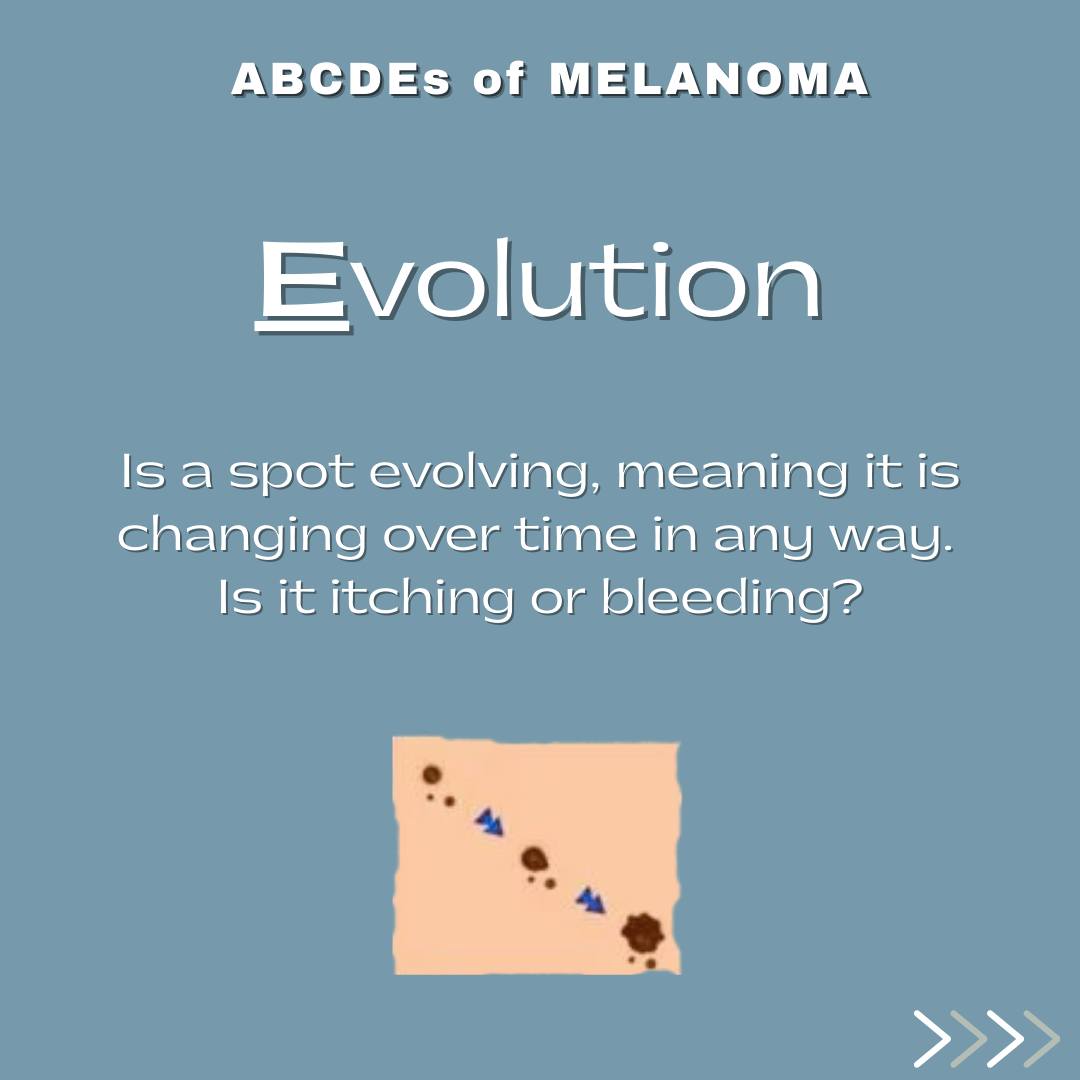 ABCDEs of MELANOMA

Evolution

Is a spot evolving, meaning it is changing over time in any way. Is it itching or bleeding?